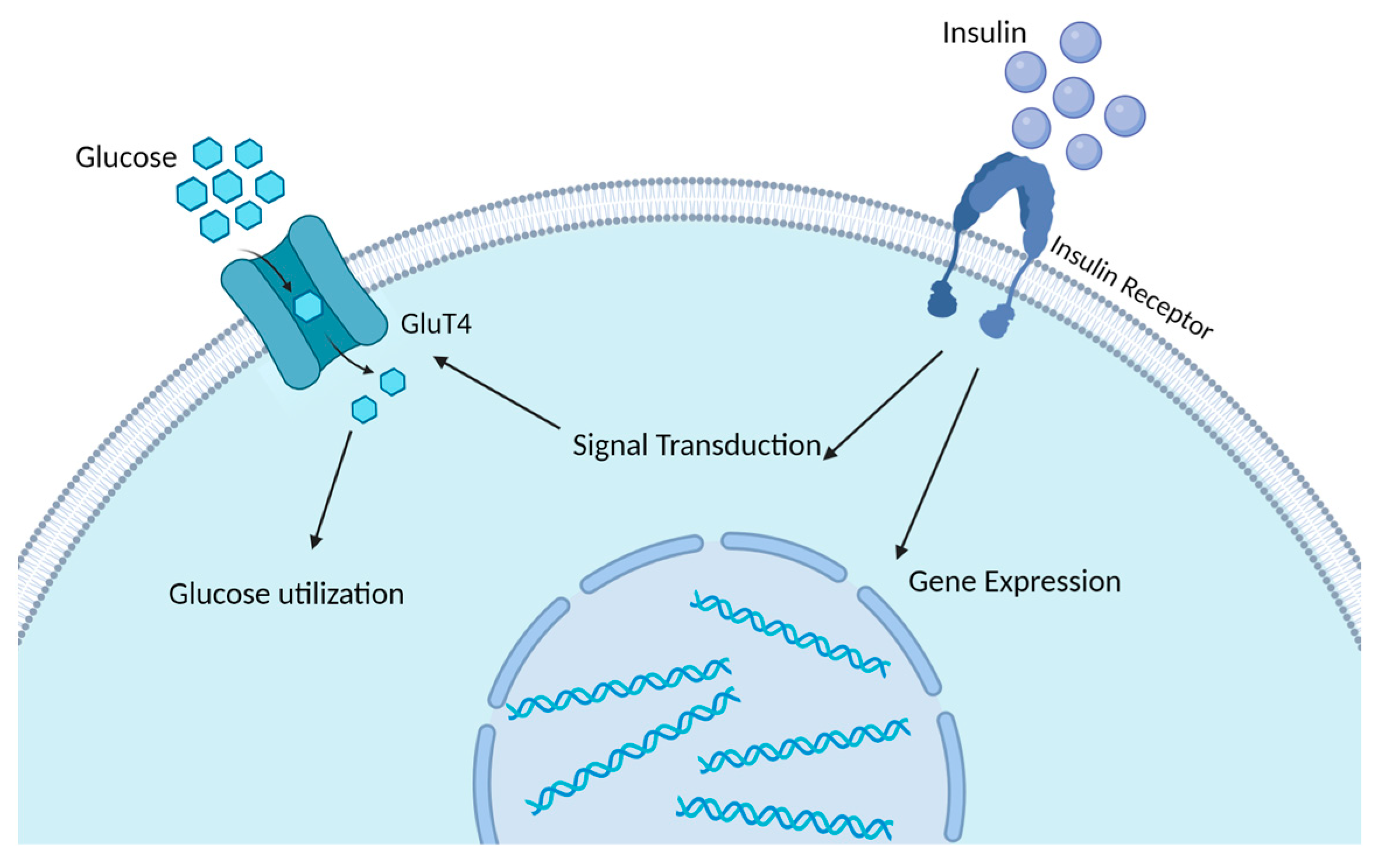 Insulin

Glucose

Insulin Receptor

GluT4

Signal Transduction

Glucose utilization

Gene Expression